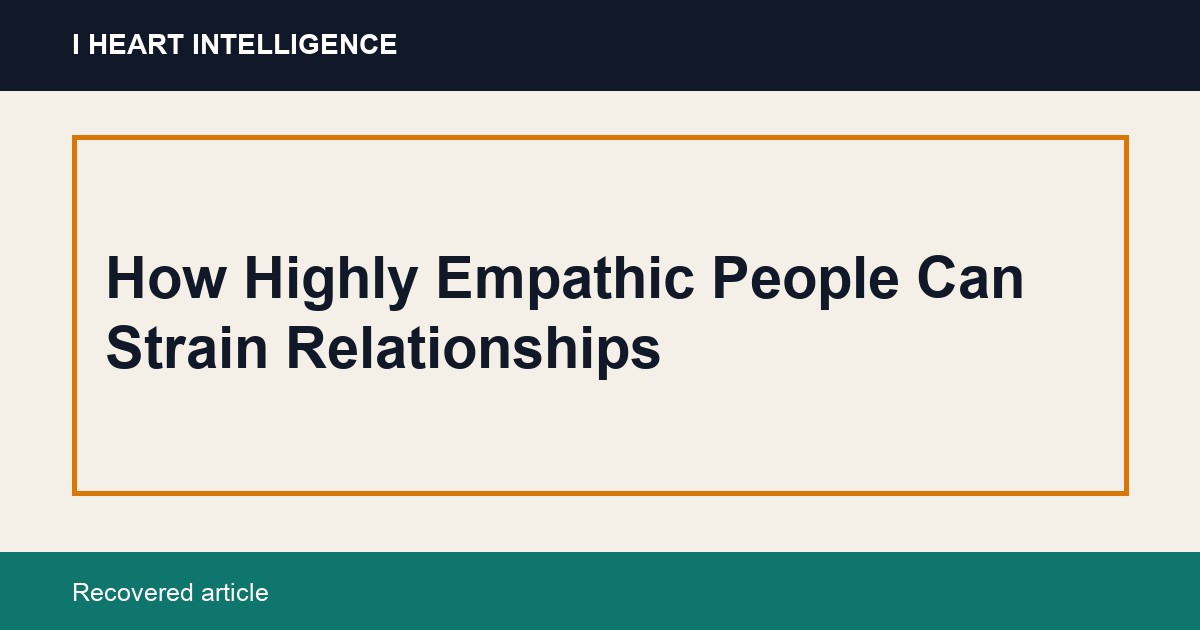 I HEART INTELLIGENCE

How Highly Empathic People Can Strain Relationships

Recovered article